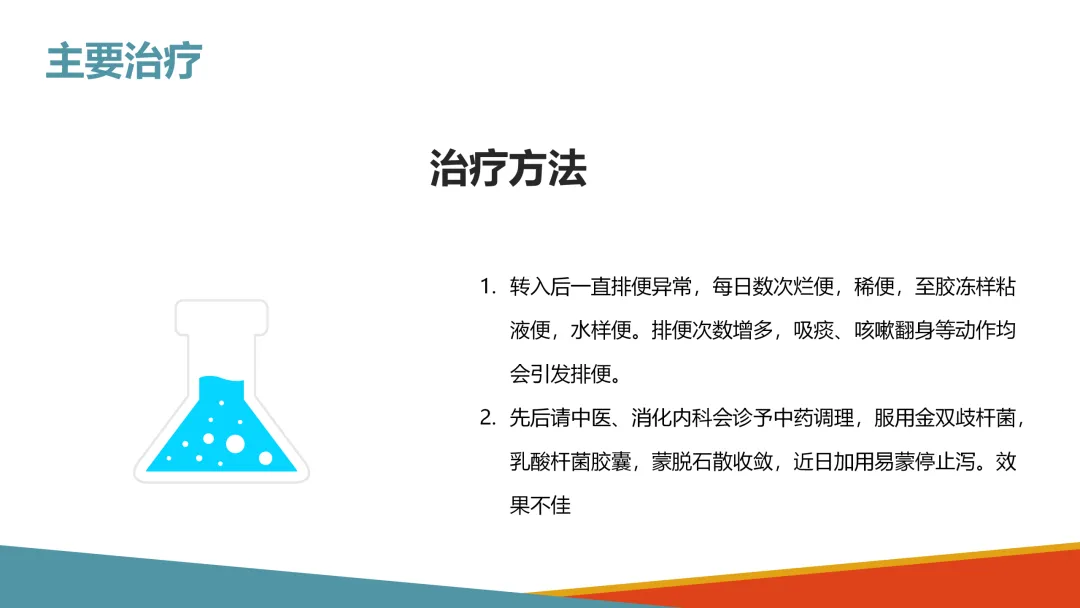 主要治疗

治疗方法

1. 转入后一直排便异常，每日数次烂便，稀便，至胶冻样粘液便，水样便。排便次数增多，吸痰、咳嗽翻身等动作均会引发排便。

2. 先后请中医、消化内科会诊予中药调理，服用金双歧杆菌，乳酸杆菌胶囊，蒙脱石散收敛，近日加用易蒙停止泻。效果不佳